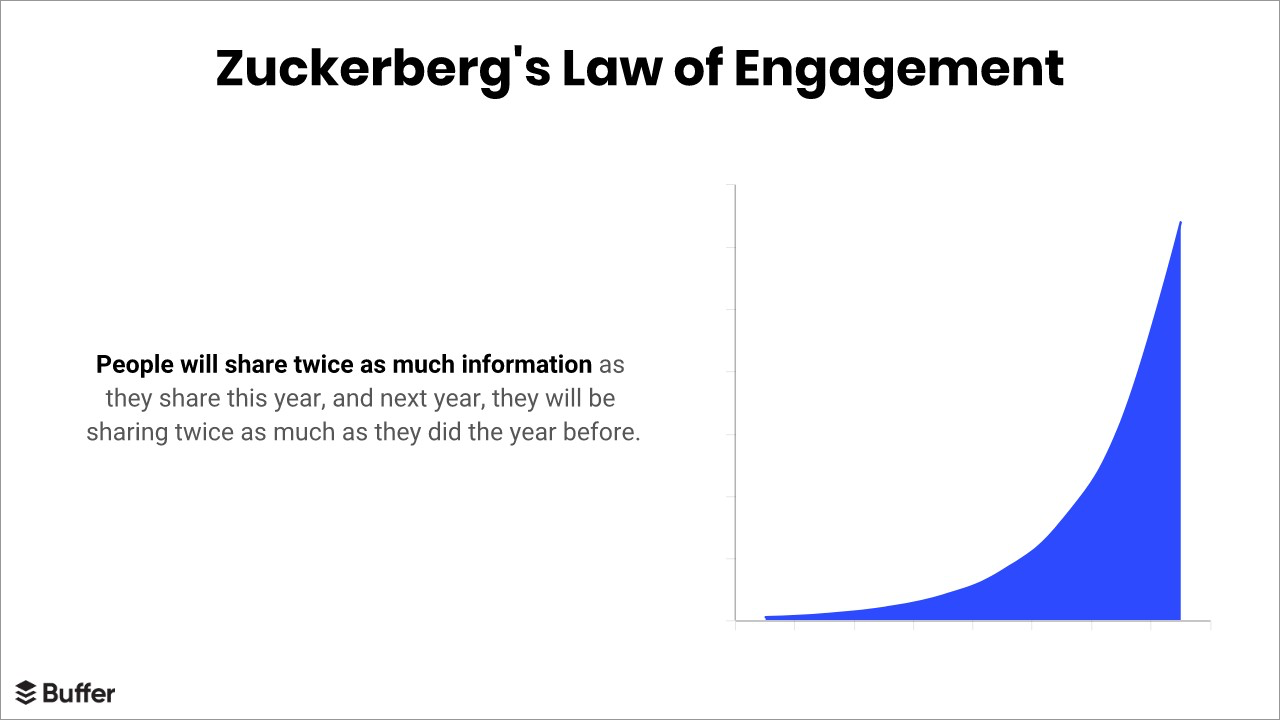 Zuckerberg's Law of Engagement

People will share twice as much information as they share this year, and next year, they will be sharing twice as much as they did the year before.

Buffer